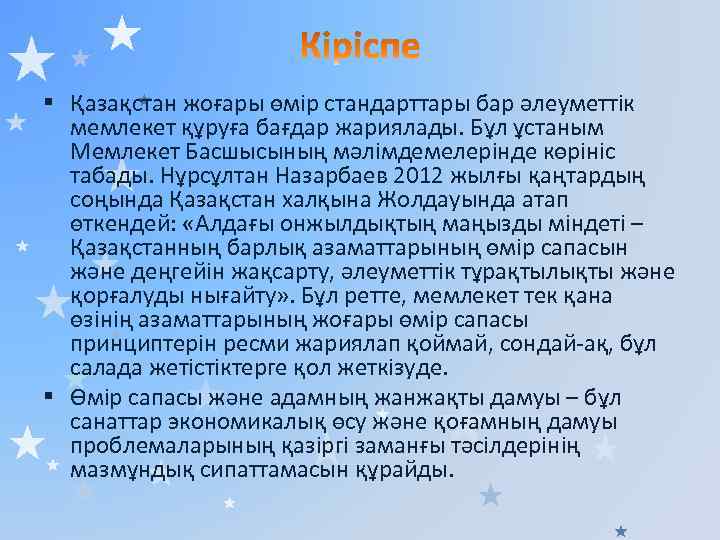 Кіріспе

▪ Қазақстан жоғары өмір стандарттары бар әлеуметтік мемлекет құруға бағдар жариялады. Бұл ұстаным Мемлекет Басшысының мәлімдемелерінде көрініс табады. Нұрсұлтан Назарбаев 2012 жылғы қаңтардың соңында Қазақстан халқына Жолдауында атап өткендей: «Алдағы онжылдықтың маңызды міндеті – Қазақстанның барлық азаматтарының өмір сапасын және деңгейін жақсарту, әлеуметтік тұрақтылықты және қорғалуды нығайту». Бұл ретте, мемлекет тек қана өзінің азаматтарының жоғары өмір сапасы принциптерін ресми жариялап қоймай, сондай-ақ, бұл салада жетістіктерге қол жеткізуде.

▪ Өмір сапасы және адамның жанжақты дамуы – бұл санаттар экономикалық өсу және қоғамның дамуы проблемаларының қазіргі заманғы тәсілдерінің мазмұндық сипаттамасын құрайды.